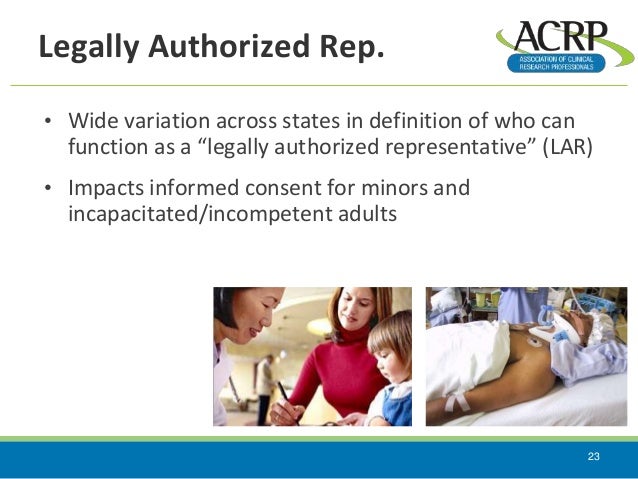 Legally Authorized Rep.

ACRP
ASSOCIATION OF CLINICAL RESEARCH PROFESSIONALS

• Wide variation across states in definition of who can function as a “legally authorized representative” (LAR)

• Impacts informed consent for minors and incapacitated/incompetent adults

23